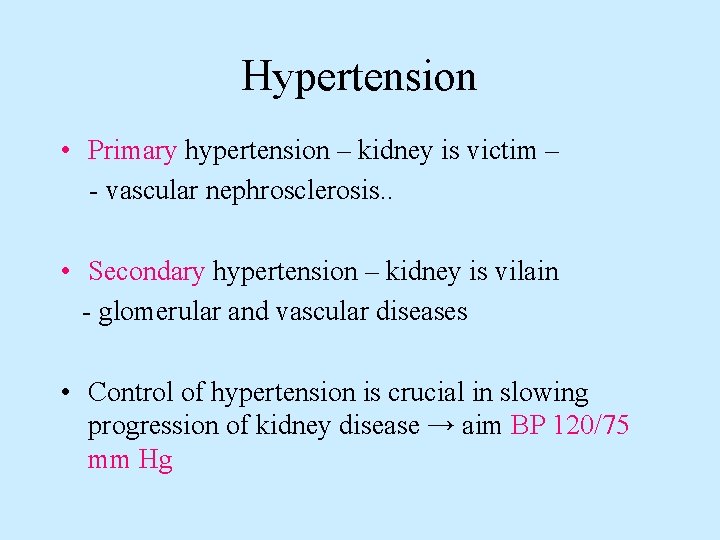 Hypertension

• Primary hypertension – kidney is victim –
- vascular nephrosclerosis..

• Secondary hypertension – kidney is vilain
- glomerular and vascular diseases

• Control of hypertension is crucial in slowing progression of kidney disease → aim BP 120/75 mm Hg